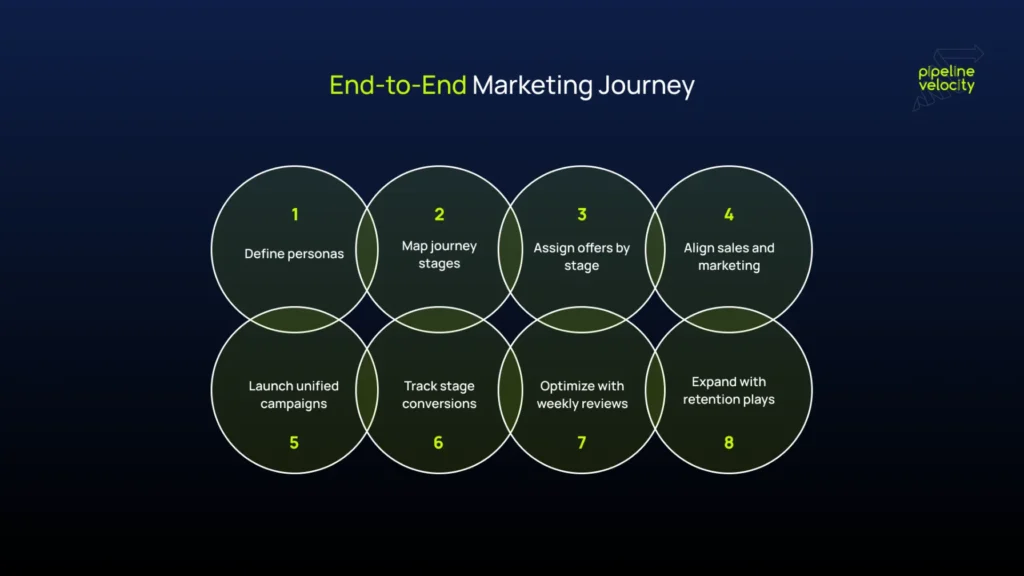 End-to-End Marketing Journey

pipeline velocity

1
Define personas

2
Map journey stages

3
Assign offers by stage

4
Align sales and marketing

Launch unified campaigns
5

Track stage conversions
6

Optimize with weekly reviews
7

Expand with retention plays
8